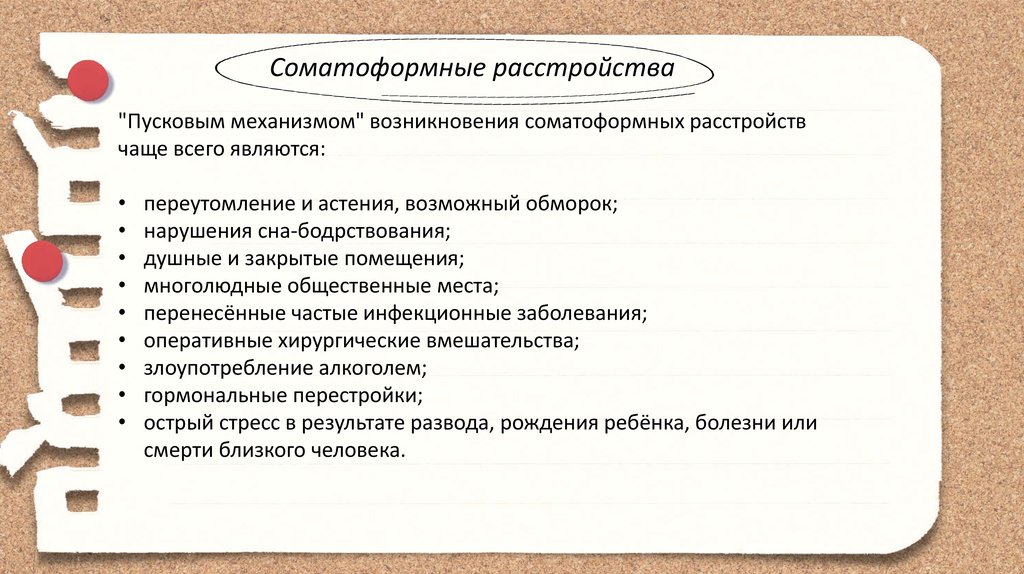 Соматоформные расстройства

"Пусковым механизмом" возникновения соматоформных расстройств чаще всего являются:

• переутомление и астения, возможный обморок;
• нарушения сна-бодрствования;
• душные и закрытые помещения;
• многолюдные общественные места;
• перенесённые частые инфекционные заболевания;
• оперативные хирургические вмешательства;
• злоупотребление алкоголем;
• гормональные перестройки;
• острый стресс в результате развода, рождения ребёнка, болезни или смерти близкого человека.